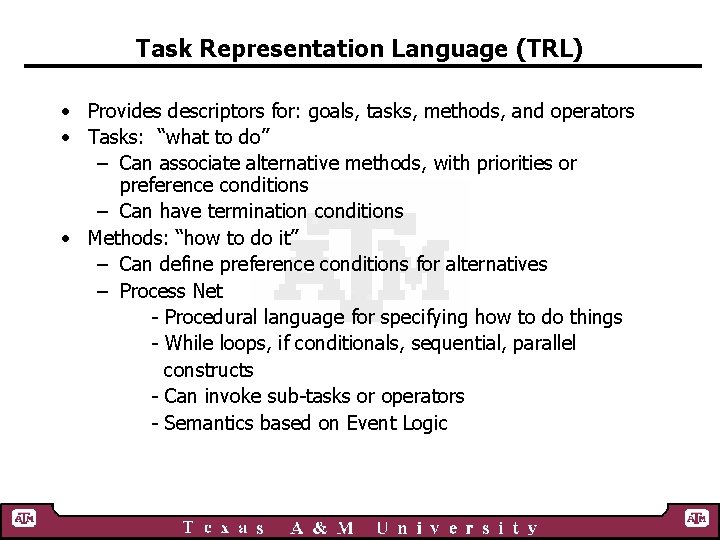 Task Representation Language (TRL)

• Provides descriptors for: goals, tasks, methods, and operators
• Tasks: "what to do"
– Can associate alternative methods, with priorities or preference conditions
– Can have termination conditions
• Methods: "how to do it"
– Can define preference conditions for alternatives
– Process Net
- Procedural language for specifying how to do things
- While loops, if conditionals, sequential, parallel constructs
- Can invoke sub-tasks or operators
- Semantics based on Event Logic

ATM

ATM Texas A&M University ATM